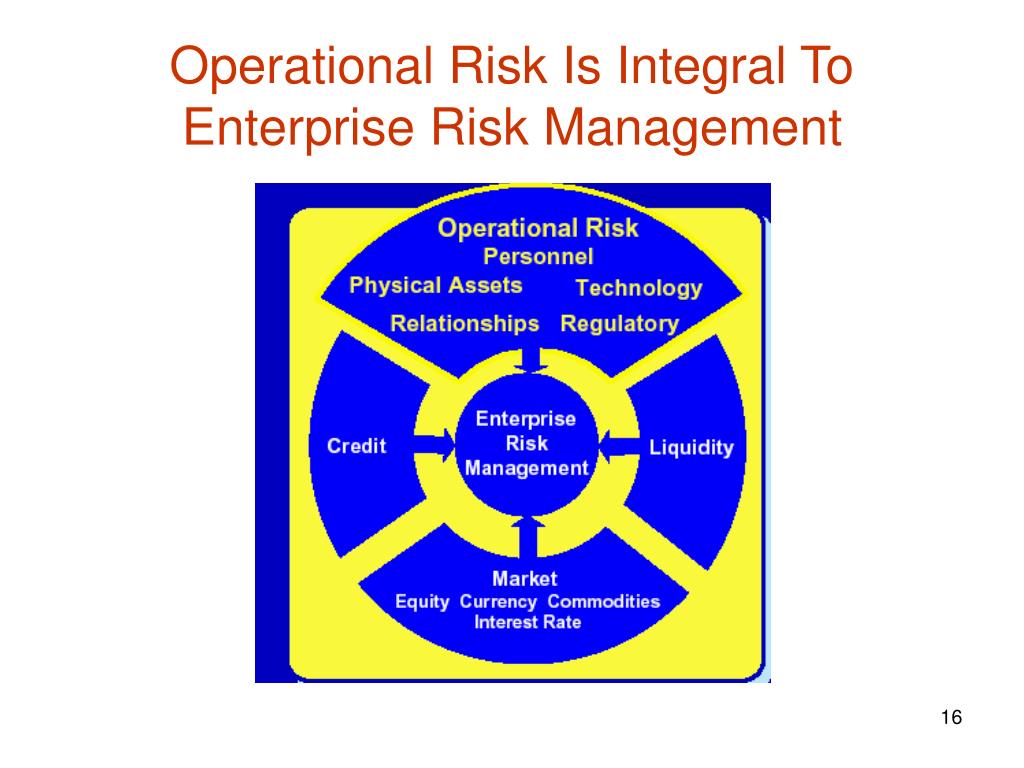 Operational Risk Is Integral To Enterprise Risk Management

Operational Risk
Personnel
Physical Assets
Technology
Relationships
Regulatory

Credit

Enterprise Risk Management

Liquidity

Market
Equity Currency Commodities
Interest Rate

16